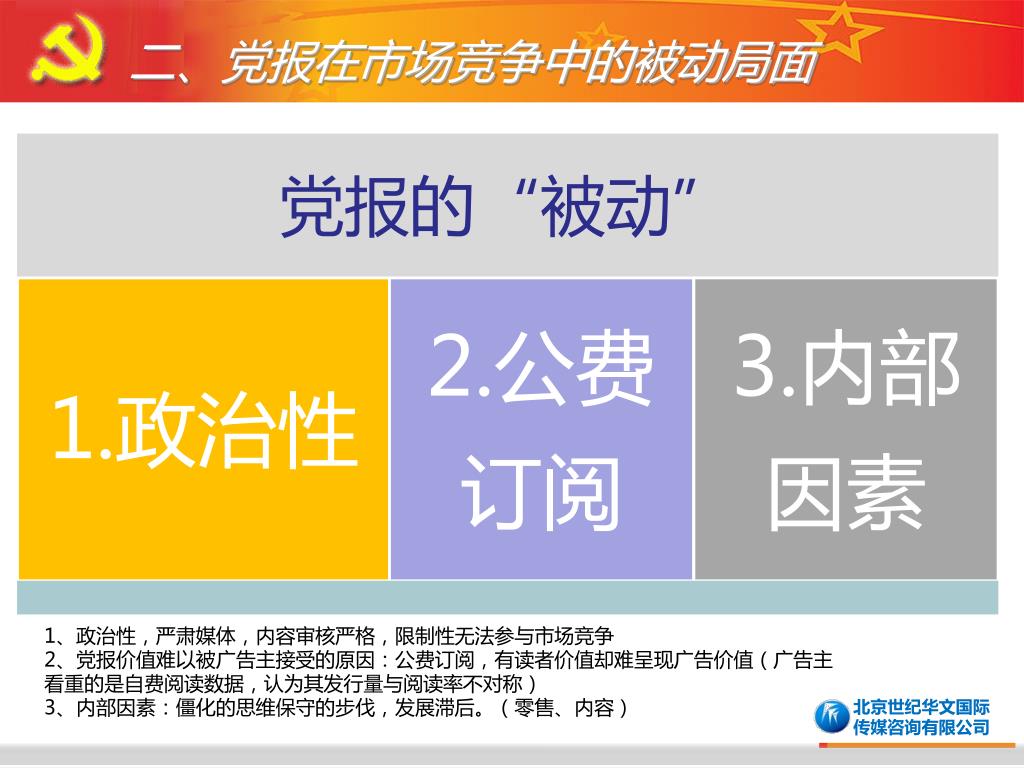 二、党报在市场竞争中的被动局面

党报的“被动”

1.政治性

2.公费订阅

3.内部因素

1、政治性，严肃媒体，内容审核严格，限制性无法参与市场竞争
2、党报价值难以被广告主接受的原因：公费订阅，有读者价值却难呈现广告价值（广告主看重的是自费阅读数据，认为其发行量与阅读率不对称）
3、内部因素：僵化的思维保守的步伐，发展滞后。（零售、内容）

北京世纪华文国际传媒咨询有限公司